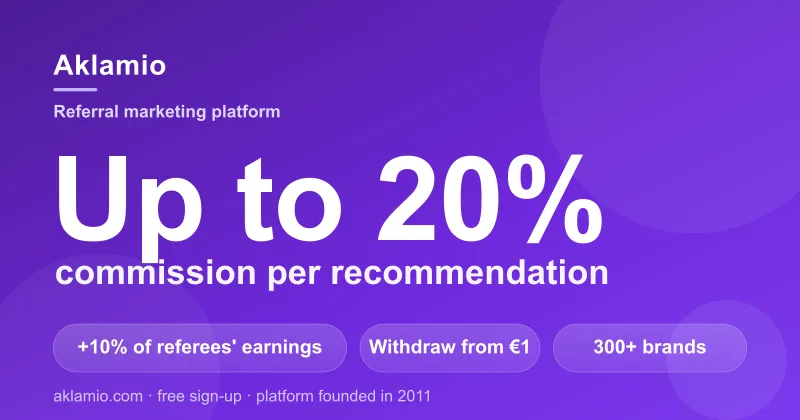 Aklamio

Referral marketing platform

Up to 20%

commission per recommendation

+10% of referees' earnings

Withdraw from €1

300+ brands

aklamio.com · free sign-up · platform founded in 2011